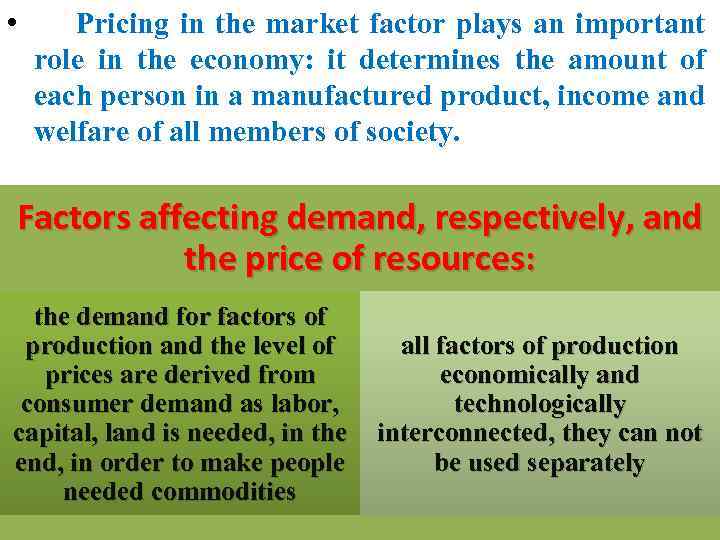 • Pricing in the market factor plays an important role in the economy: it determines the amount of each person in a manufactured product, income and welfare of all members of society.

Factors affecting demand, respectively, and the price of resources:

the demand for factors of production and the level of prices are derived from consumer demand as labor, capital, land is needed, in the end, in order to make people needed commodities

all factors of production economically and technologically interconnected, they can not be used separately